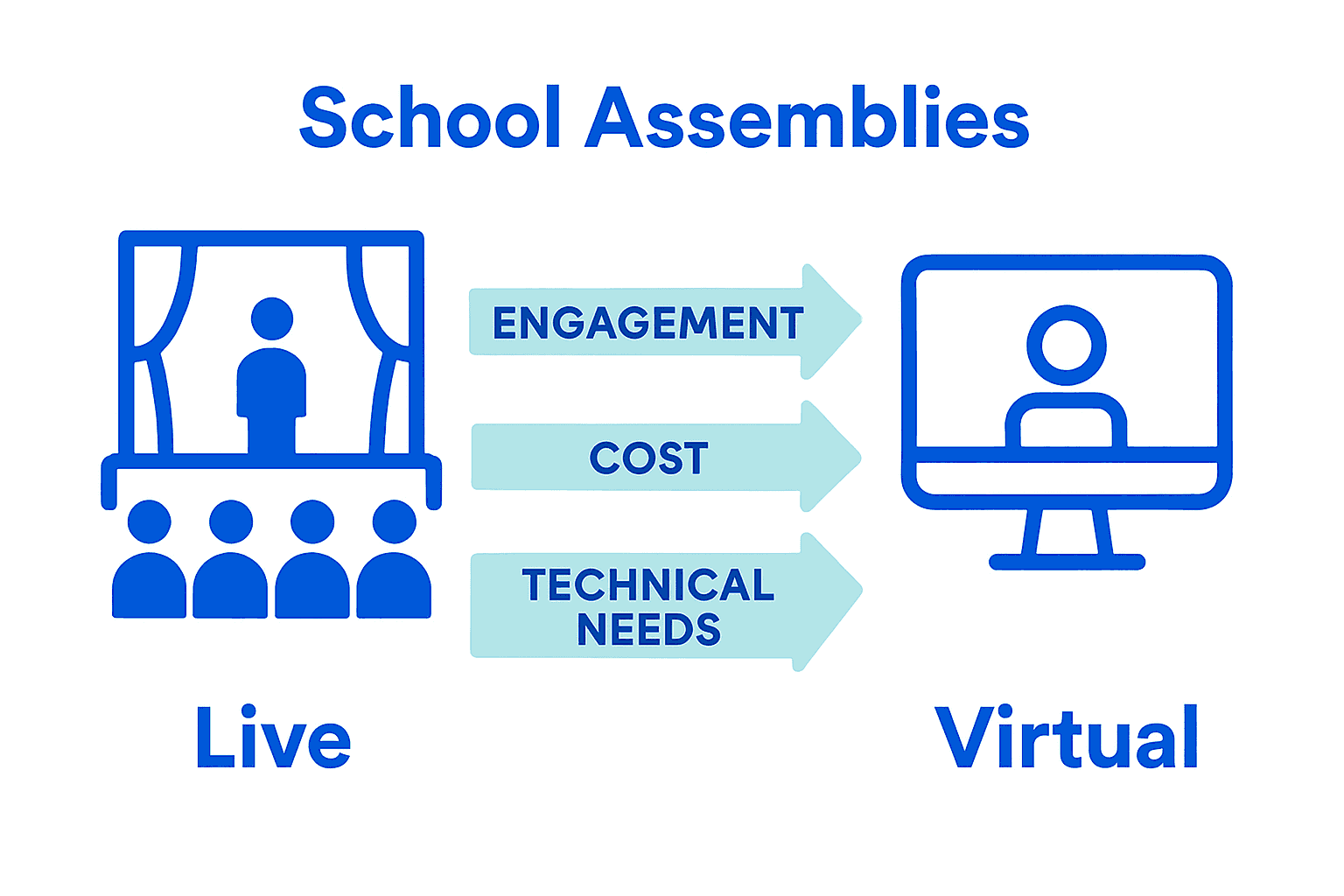 School Assemblies

ENGAGEMENT

COST

TECHNICAL NEEDS

Live

Virtual